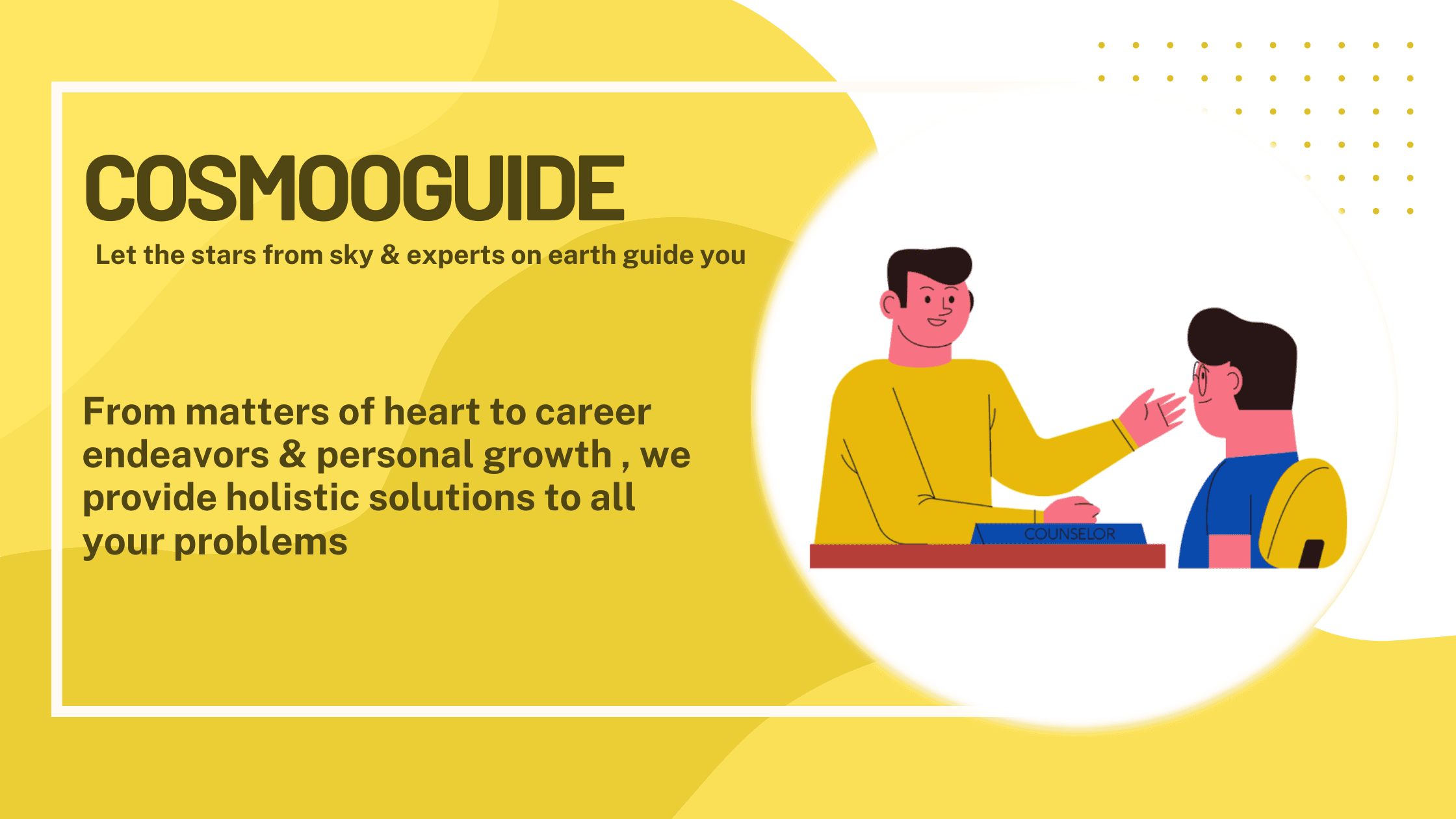 COSMOOGUIDE

Let the stars from sky & experts on earth guide you

From matters of heart to career endeavors & personal growth , we provide holistic solutions to all your problems

COUNSELOR